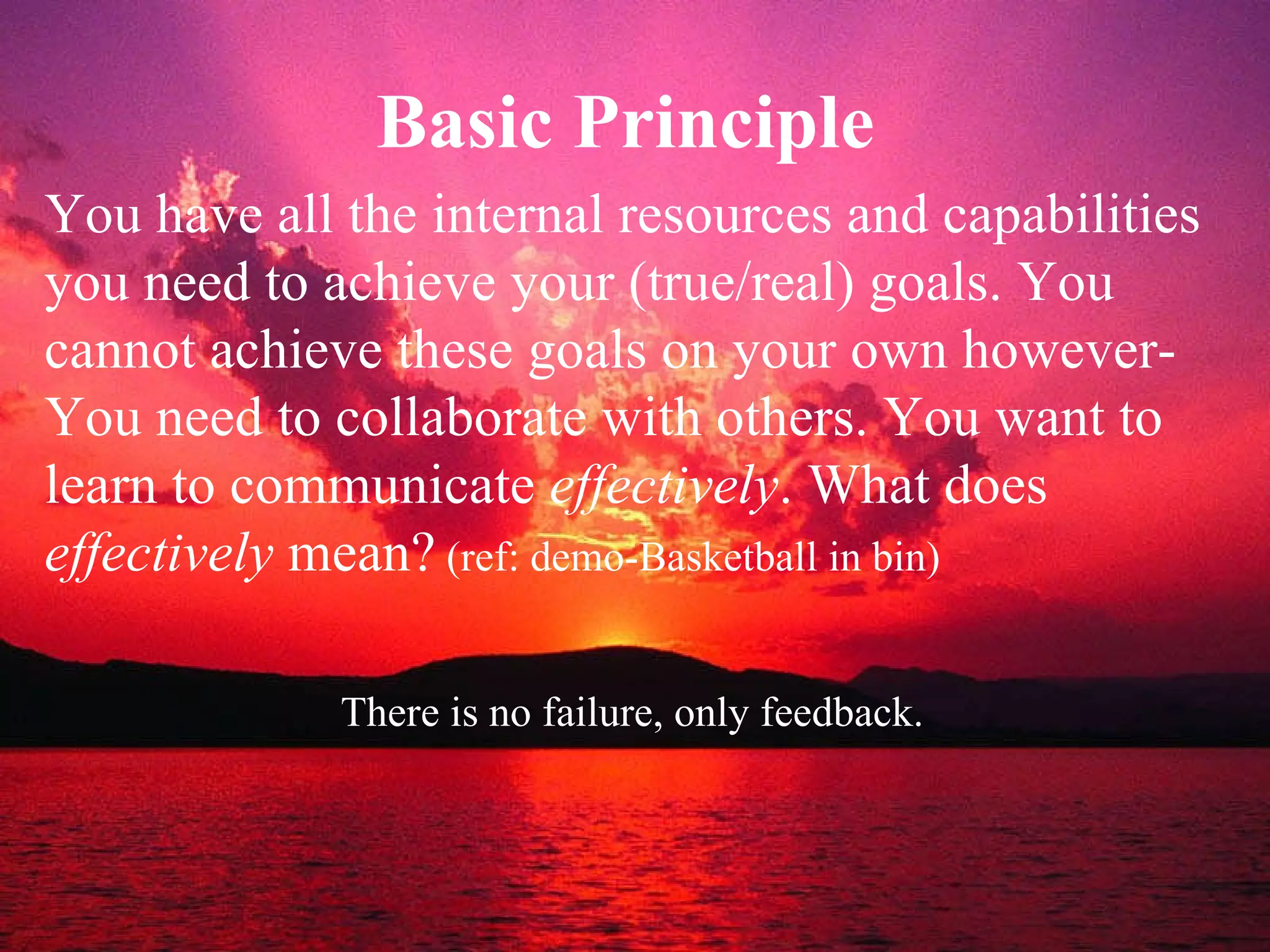 Basic Principle

You have all the internal resources and capabilities you need to achieve your (true/real) goals. You cannot achieve these goals on your own however- You need to collaborate with others. You want to learn to communicate effectively. What does effectively mean? (ref: demo-Basketball in bin)

There is no failure, only feedback.